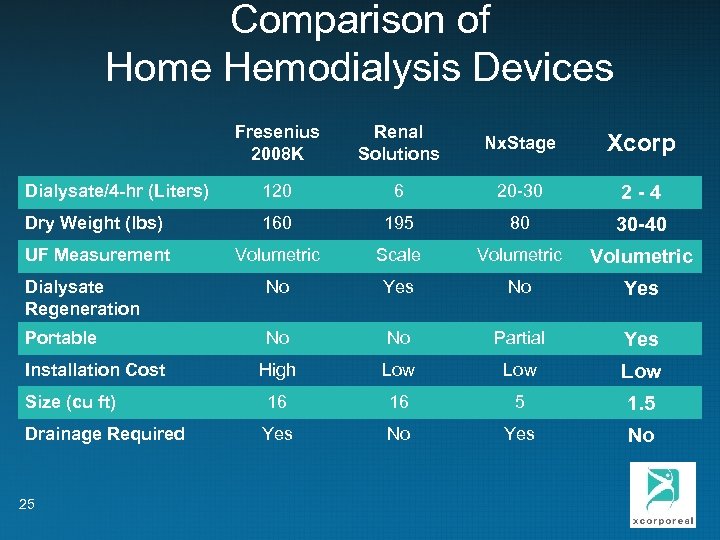 Comparison of Home Hemodialysis Devices

| | Fresenius 2008K | Renal Solutions | NxStage | Xcorp |
|---|---|---|---|---|
| Dialysate/4-hr (Liters) | 120 | 6 | 20-30 | 2 - 4 |
| Dry Weight (lbs) | 160 | 195 | 80 | 30-40 |
| UF Measurement | Volumetric | Scale | Volumetric | Volumetric |
| Dialysate Regeneration | No | Yes | No | Yes |
| Portable | No | No | Partial | Yes |
| Installation Cost | High | Low | Low | Low |
| Size (cu ft) | 16 | 16 | 5 | 1.5 |
| Drainage Required | Yes | No | Yes | No |

25

xcorporeal